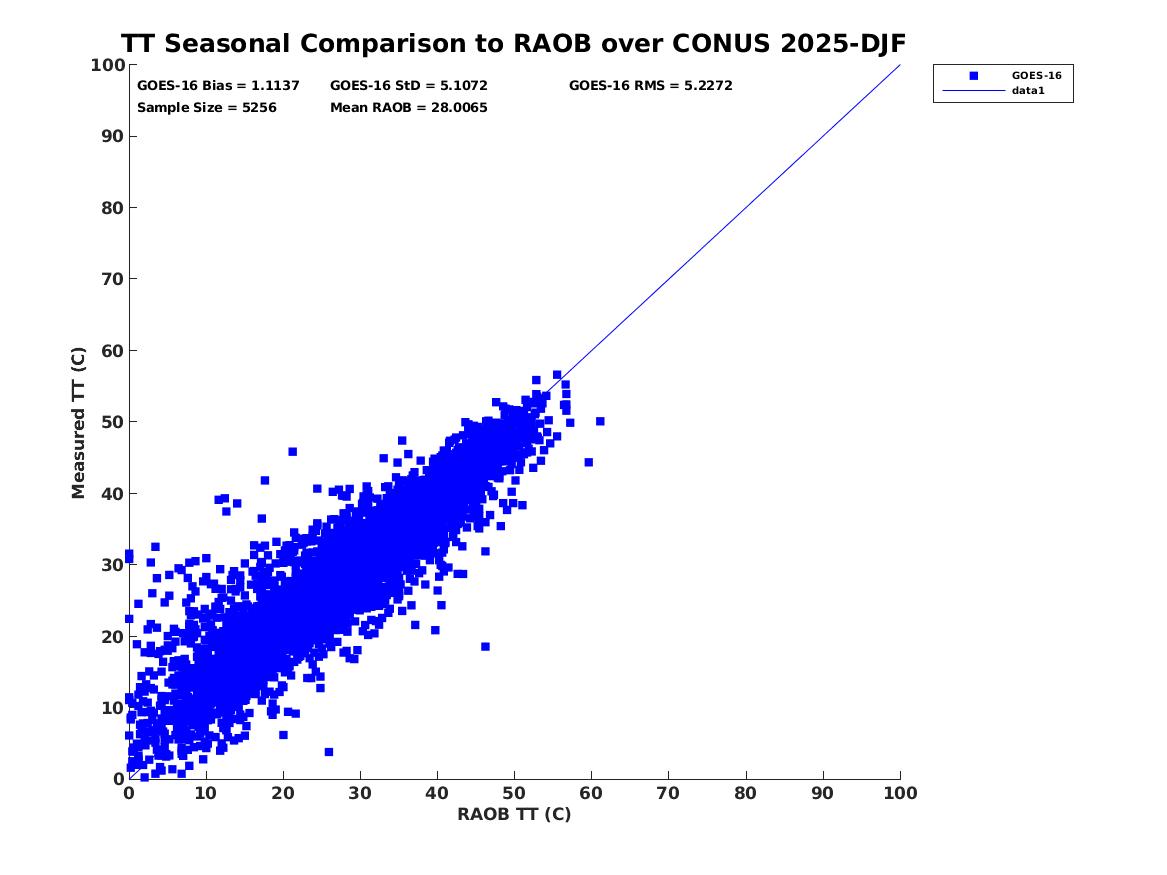 TT Seasonal Comparison to RAOB over CONUS 2025-DJF

GOES-16 Bias = 1.1137
GOES-16 StD = 5.1072
GOES-16 RMS = 5.2272
Sample Size = 5256
Mean RAOB = 28.0065

GOES-16
data1

Measured TT (C)

100
90
80
70
60
50
40
30
20
10
0

0 10 20 30 40 50 60 70 80 90 100

RAOB TT (C)